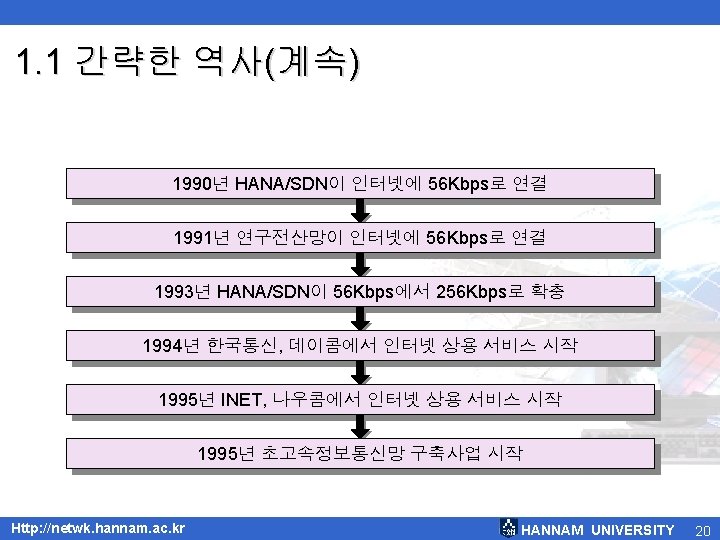 1.1 간략한 역사(계속)

1990년 HANA/SDN이 인터넷에 56Kbps로 연결

1991년 연구전산망이 인터넷에 56Kbps로 연결

1993년 HANA/SDN이 56Kbps에서 256Kbps로 확충

1994년 한국통신, 데이콤에서 인터넷 상용 서비스 시작

1995년 INET, 나우콤에서 인터넷 상용 서비스 시작

1995년 초고속정보통신망 구축사업 시작

Http://netwk.hannam.ac.kr

HANNAM UNIVERSITY

20